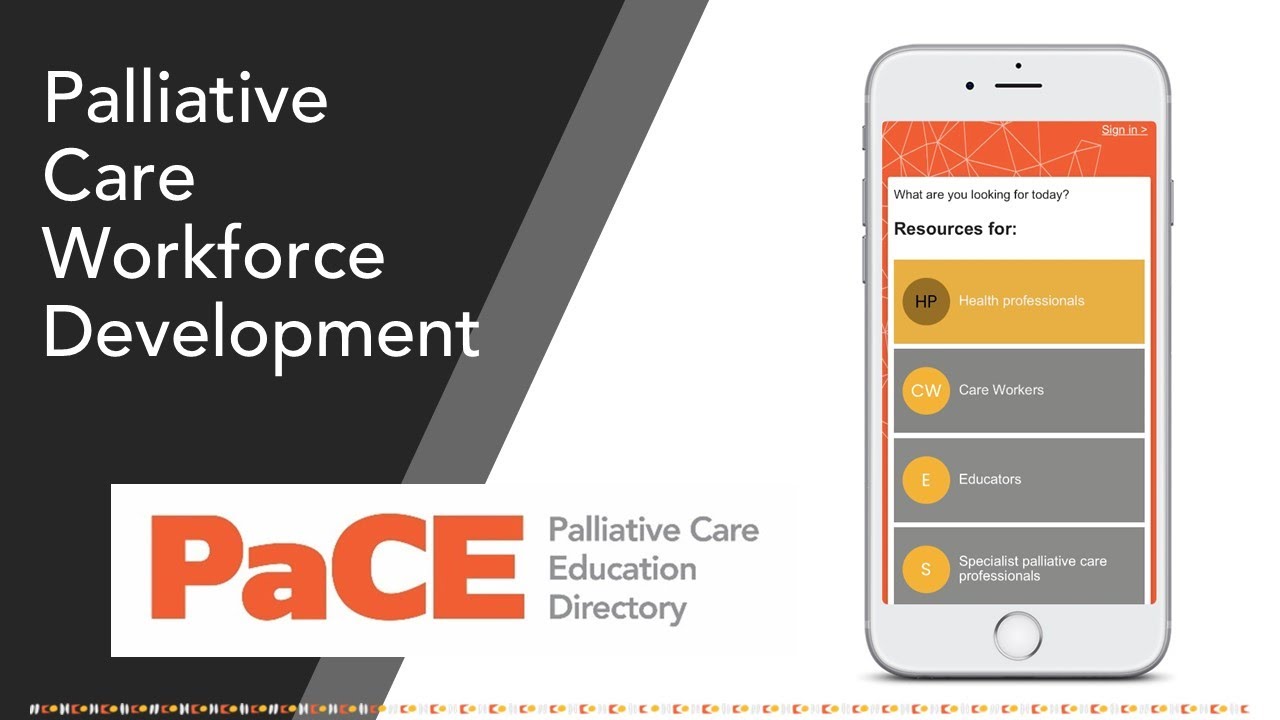 Palliative Care Workforce Development

PaCE Palliative Care Education Directory

Sign in >

What are you looking for today?

Resources for:

HP Health professionals

CW Care Workers

E Educators

S Specialist palliative care professionals